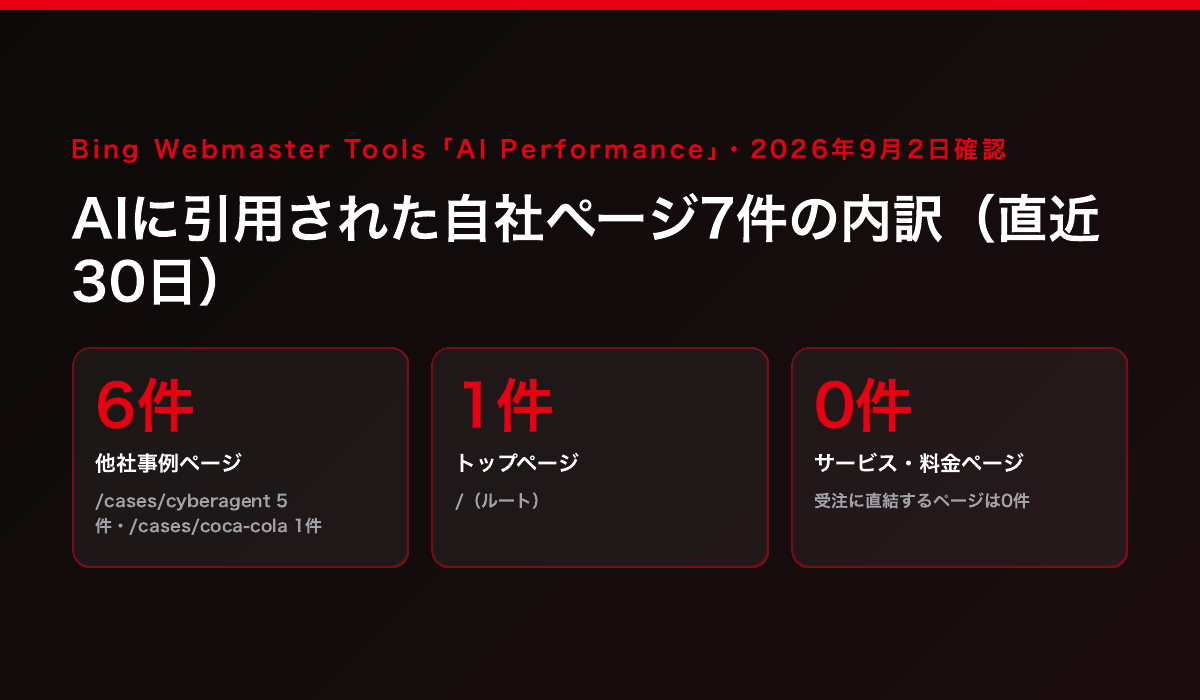 Bing Webmaster Tools「AI Performance」・2026年9月2日確認

AIに引用された自社ページ7件の内訳（直近30日）

6件
他社事例ページ
/cases/cyberagent 5件・/cases/coca-cola 1件

1件
トップページ
/（ルート）

0件
サービス・料金ページ
受注に直結するページは0件